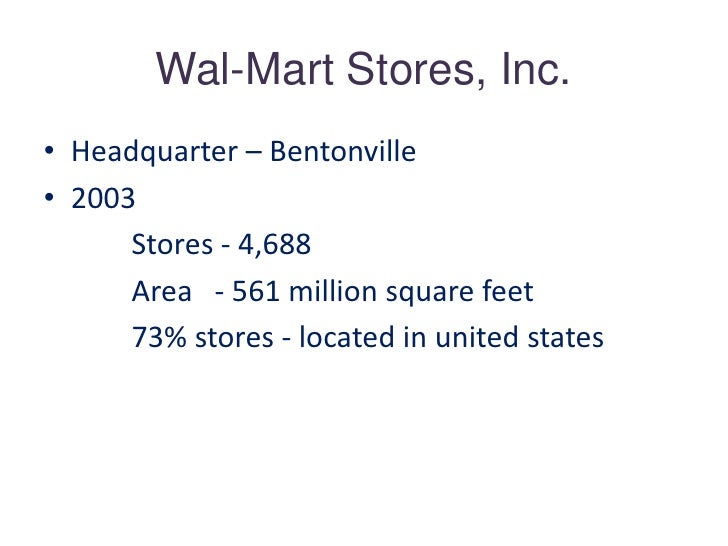 Wal-Mart Stores, Inc.

• Headquarter – Bentonville
• 2003

Stores - 4,688

Area - 561 million square feet

73% stores - located in united states